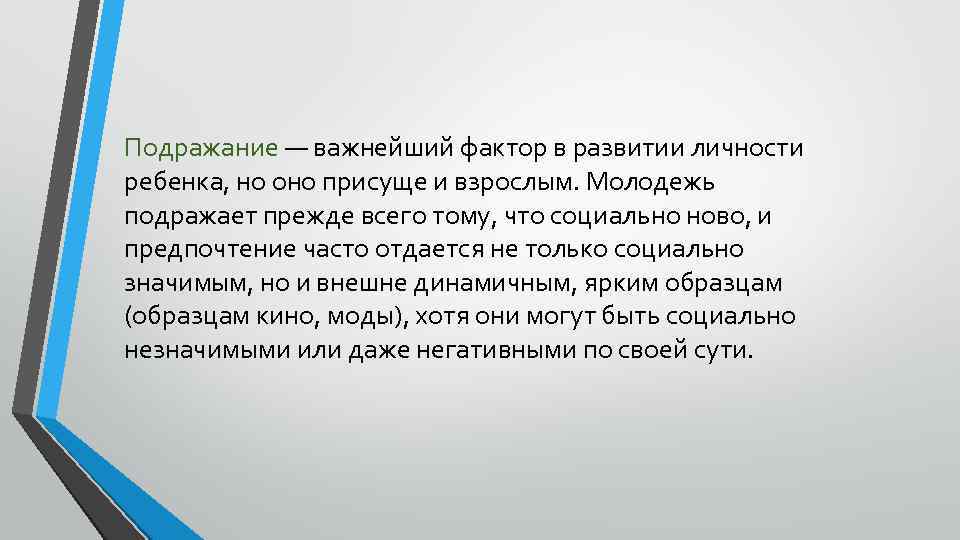 Подражание — важнейший фактор в развитии личности ребенка, но оно присуще и взрослым. Молодежь подражает прежде всего тому, что социально ново, и предпочтение часто отдается не только социально значимым, но и внешне динамичным, ярким образцам (образцам кино, моды), хотя они могут быть социально незначимыми или даже негативными по своей сути.